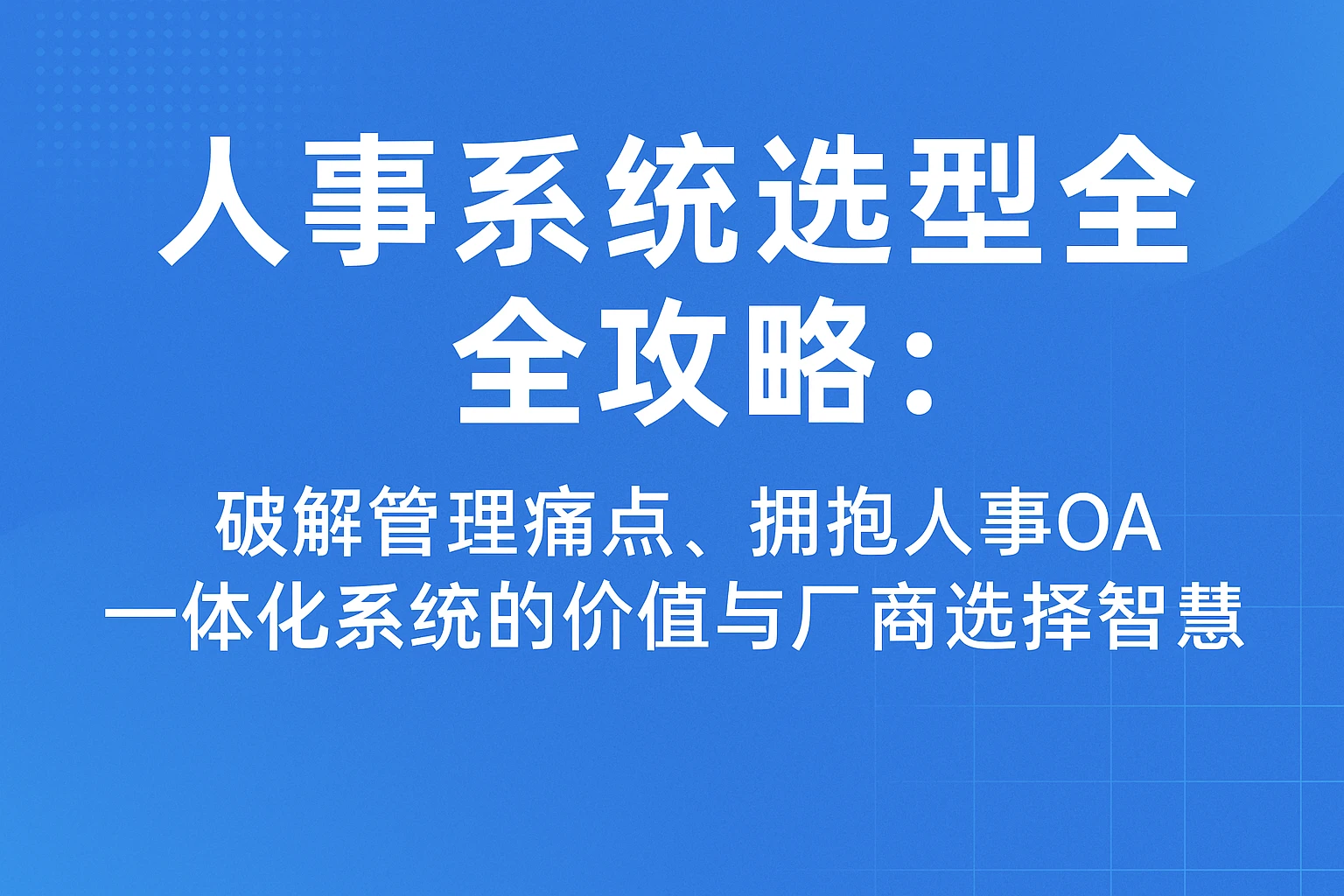 人事系统选型全全攻略：

破解管理痛点、拥抱人事OA一体化系统的价值与厂商选择智慧